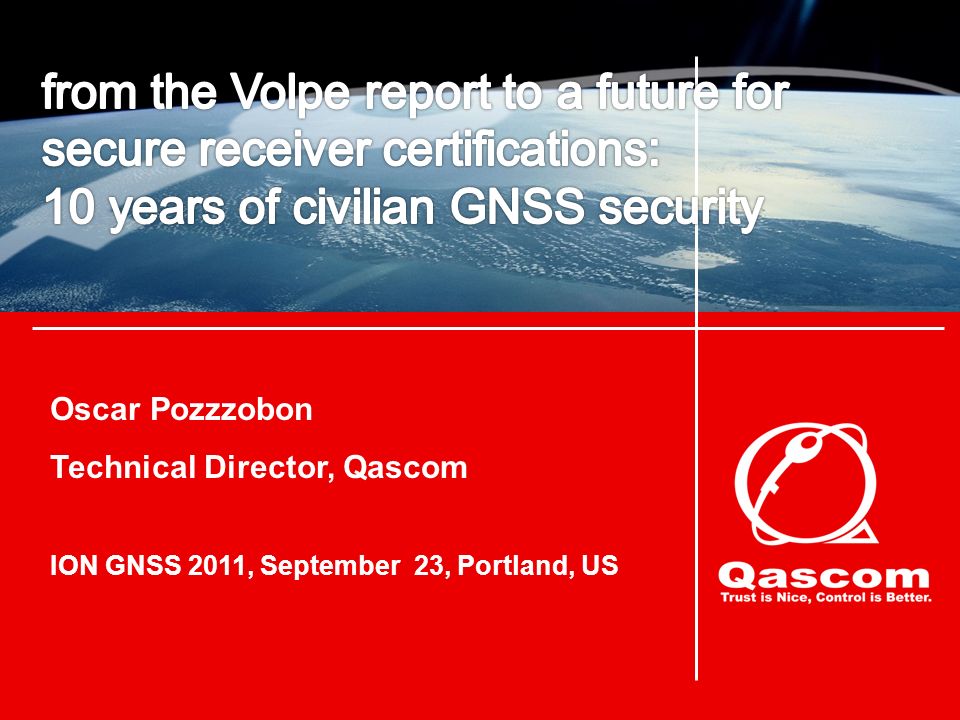 from the Volpe report to a future for secure receiver certifications:
10 years of civilian GNSS security

Oscar Pozzzobon

Technical Director, Qascom

ION GNSS 2011, September 23, Portland, US

Qascom
Trust is Nice, Control is Better.